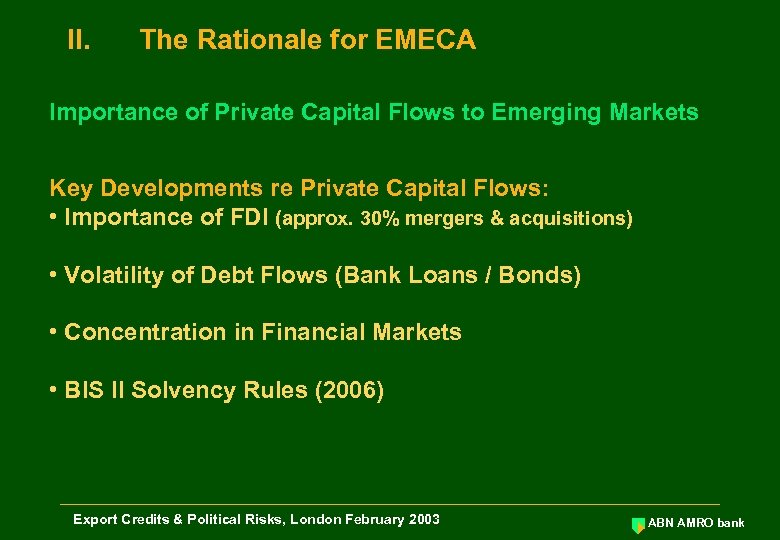 II. The Rationale for EMECA

Importance of Private Capital Flows to Emerging Markets

Key Developments re Private Capital Flows:
• Importance of FDI (approx. 30% mergers & acquisitions)

• Volatility of Debt Flows (Bank Loans / Bonds)

• Concentration in Financial Markets

• BIS II Solvency Rules (2006)

Export Credits & Political Risks, London February 2003

ABN AMRO bank